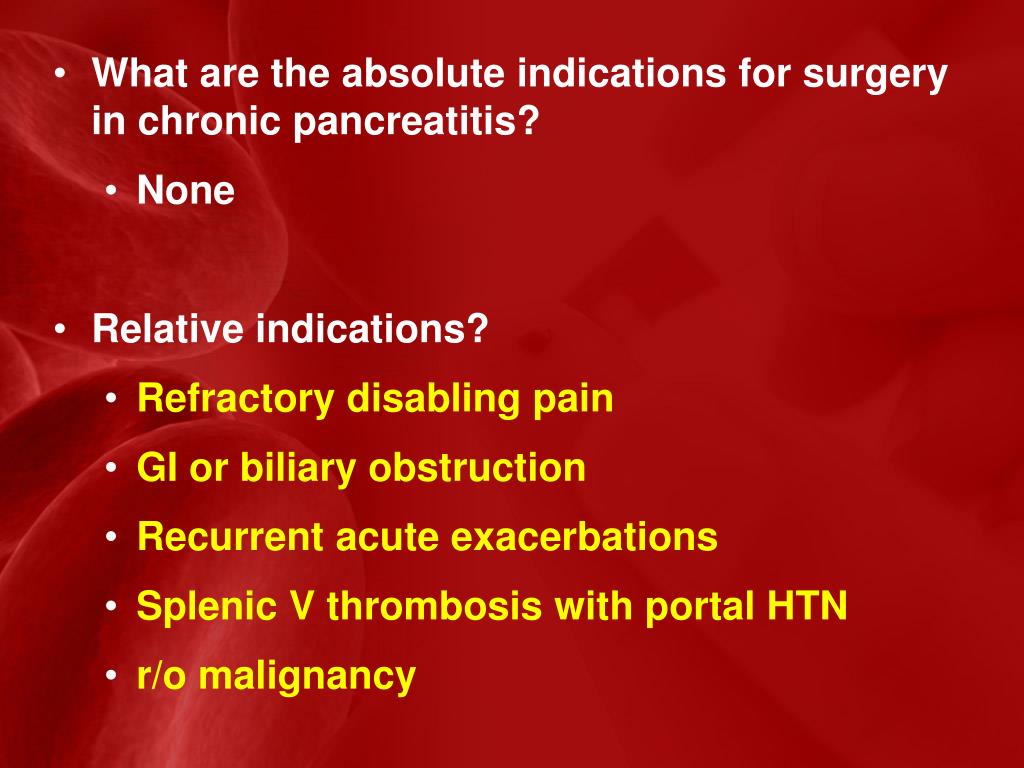 • What are the absolute indications for surgery in chronic pancreatitis?
• None

• Relative indications?
• Refractory disabling pain
• GI or biliary obstruction
• Recurrent acute exacerbations
• Splenic V thrombosis with portal HTN
• r/o malignancy